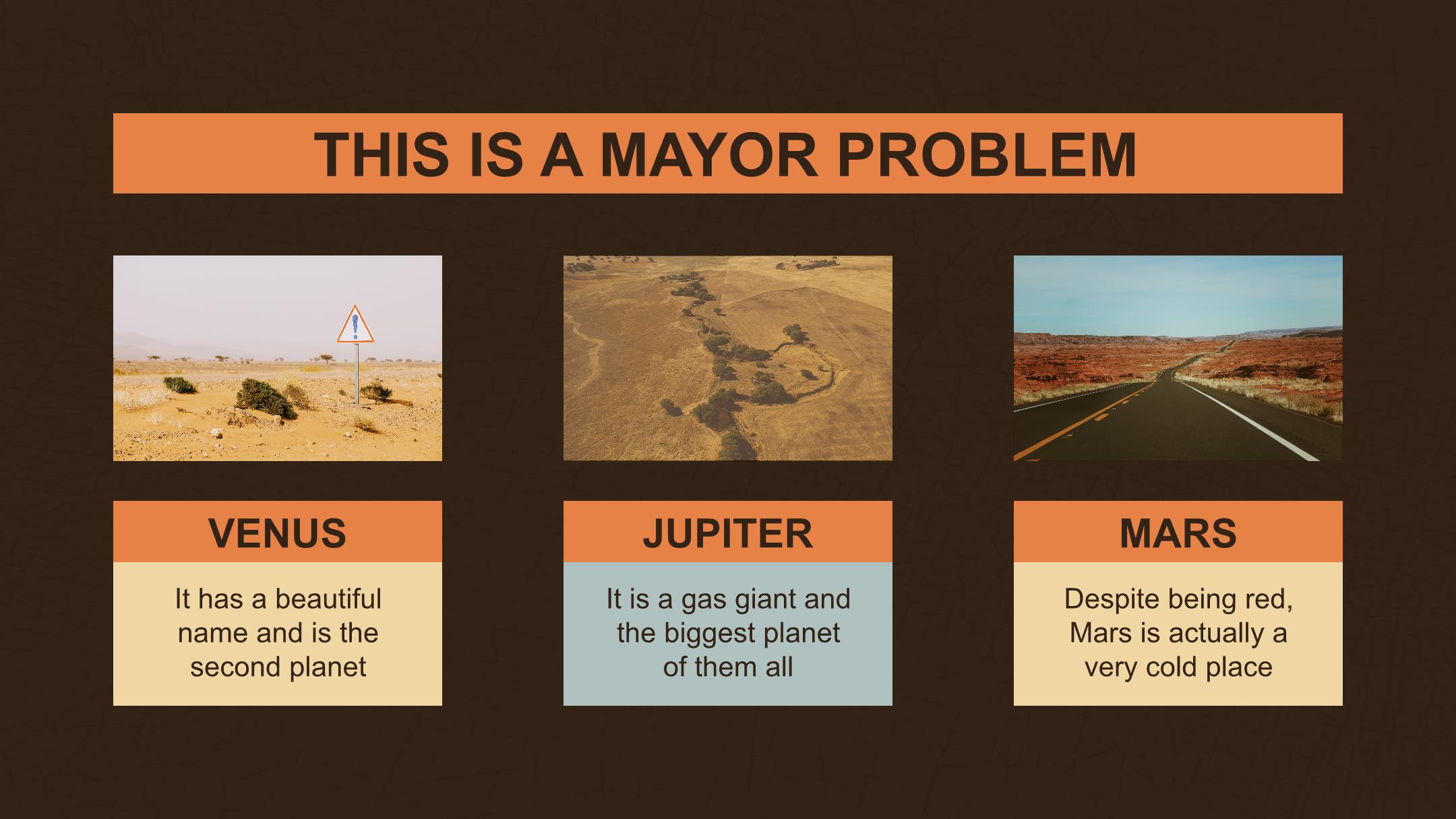 THIS IS A MAYOR PROBLEM

VENUS

It has a beautiful name and is the second planet

JUPITER

It is a gas giant and the biggest planet of them all

MARS

Despite being red, Mars is actually a very cold place